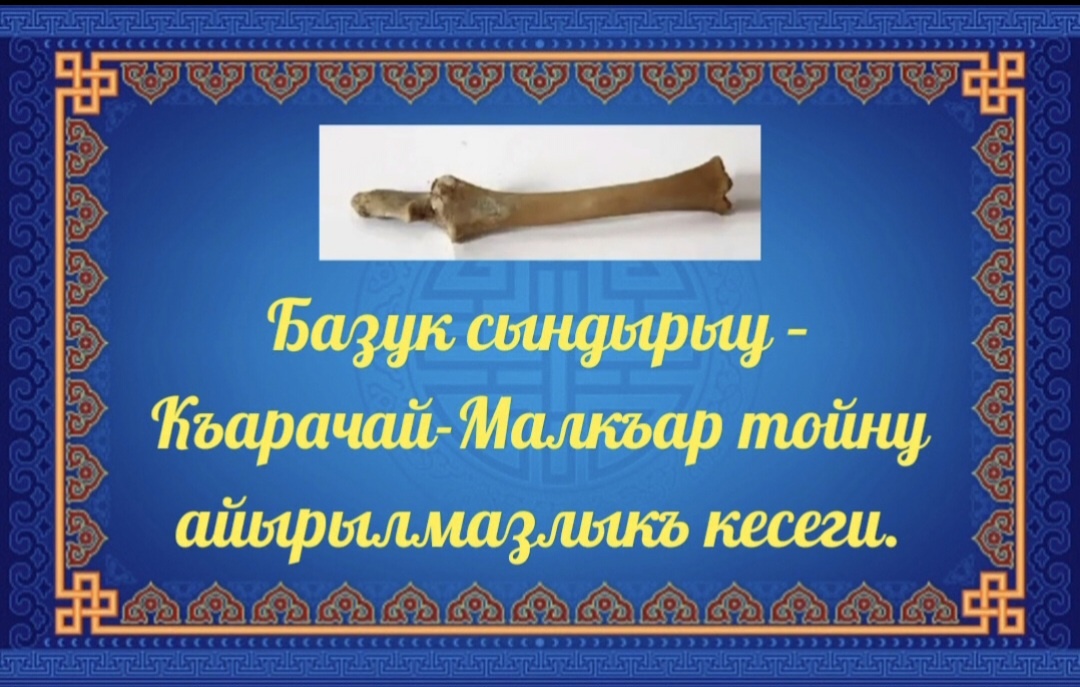 Базук сындырыу - Къарачай-Малкъар тойну айырылмазлыкъ кесеги.